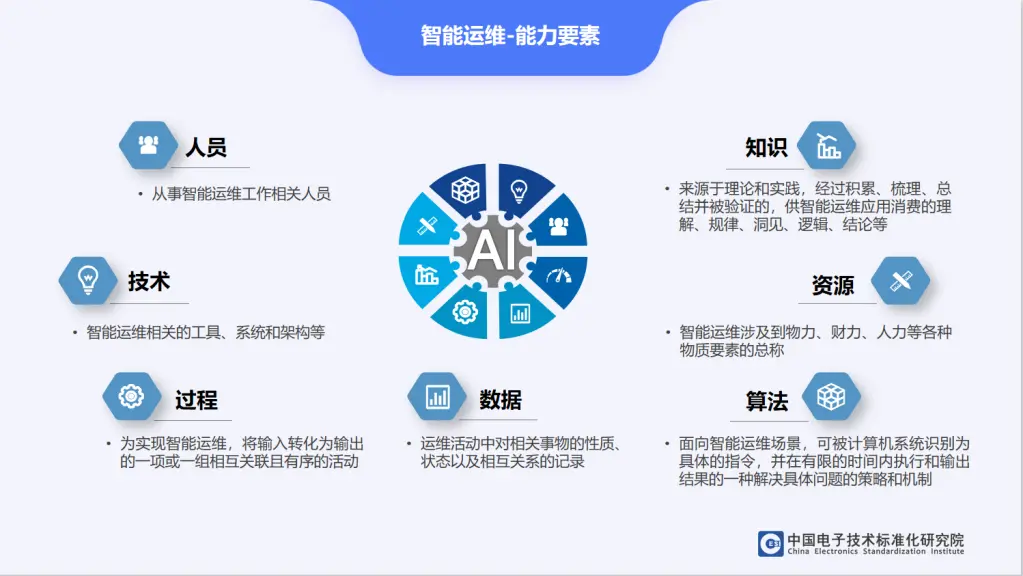 智能运维-能力要素

人员

• 从事智能运维工作相关人员

技术

• 智能运维相关的工具、系统和架构等

过程

• 为实现智能运维，将输入转化为输出的一项或一组相互关联且有序的活动

AI

数据

• 运维活动中对相关事物的性质、状态以及相互关系的记录

知识

• 来源于理论和实践，经过积累、梳理、总结并被验证的，供智能运维应用消费的理解、规律、洞见、逻辑、结论等

资源

• 智能运维涉及到物力、财力、人力等各种物质要素的总称

算法

• 面向智能运维场景，可被计算机系统识别为具体的指令，并在有限的时间内执行和输出结果的一种解决具体问题的策略和机制

中国电子技术标准化研究院
China Electronics Standardization Institute